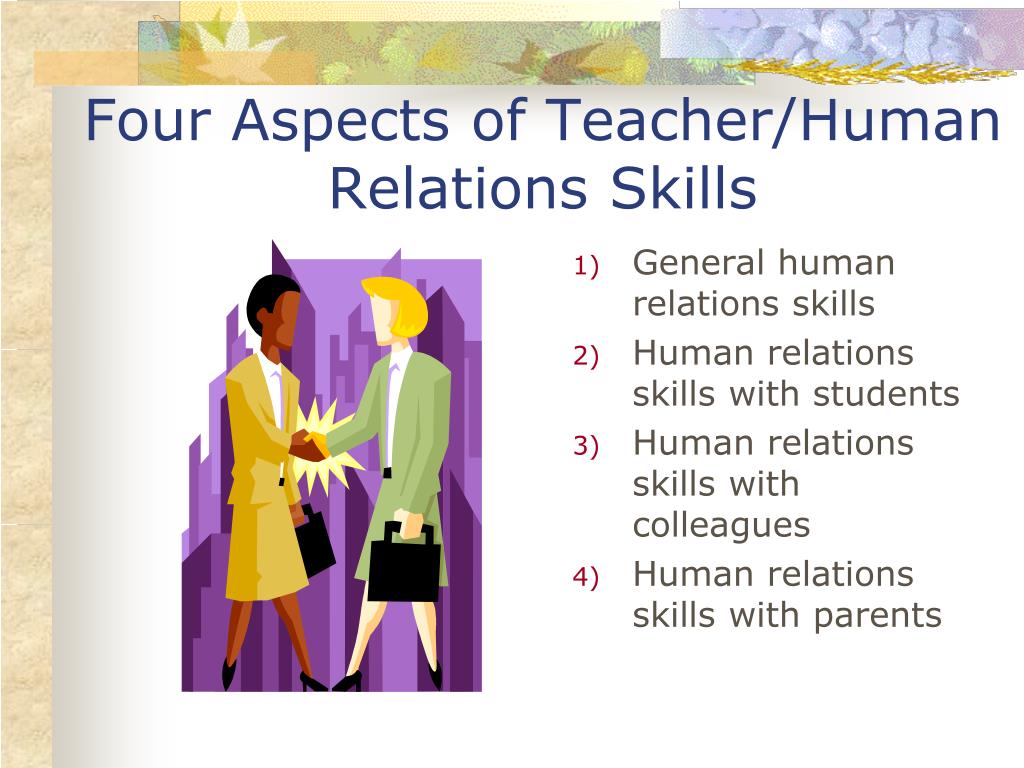 Four Aspects of Teacher/Human Relations Skills

1) General human relations skills
2) Human relations skills with students
3) Human relations skills with colleagues
4) Human relations skills with parents